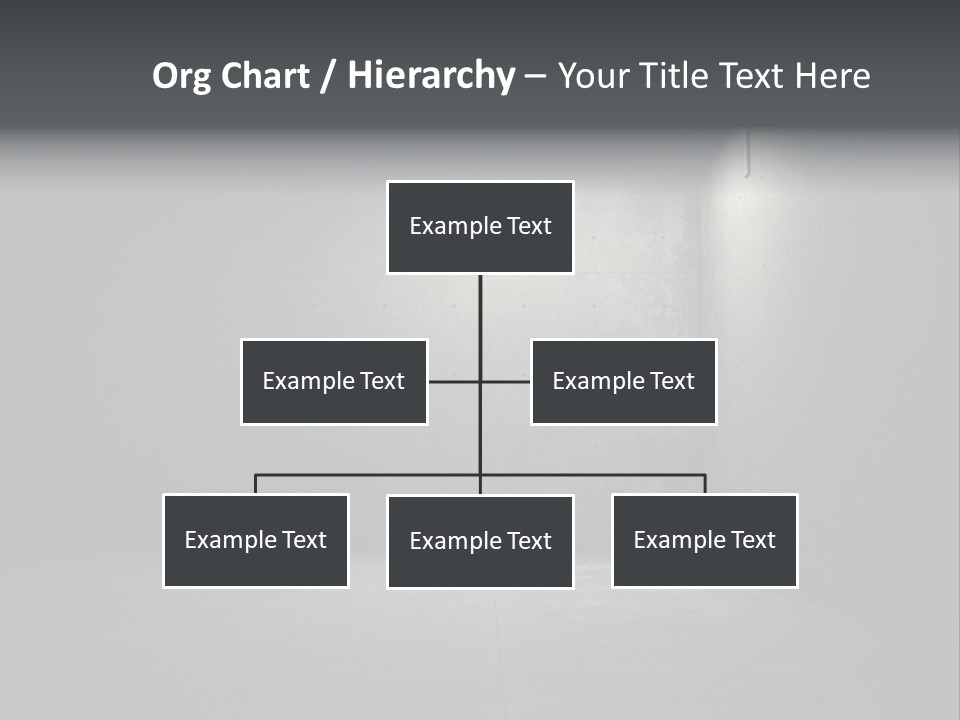 Org Chart / Hierarchy – Your Title Text Here

Example Text

Example Text

Example Text

Example Text

Example Text

Example Text